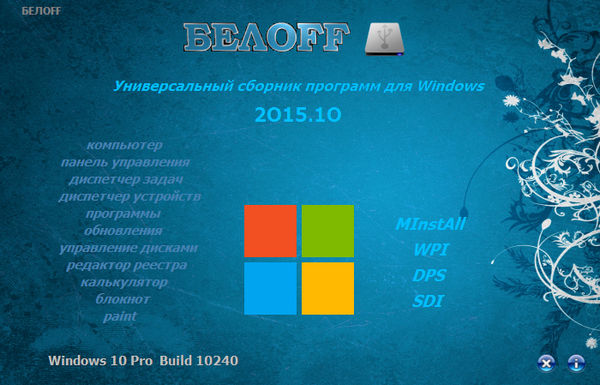 БЕЛOFF

БЕЛOFF

Универсальный сборник программ для Windows

2015.10

компьютер
панель управления
диспетчер задач
диспетчер устройств
программы
обновления
управление дисками
редактор реестра
калькулятор
блокнот
paint

MInstAll
WPI
DPS
SDI

Windows 10 Pro Build 10240